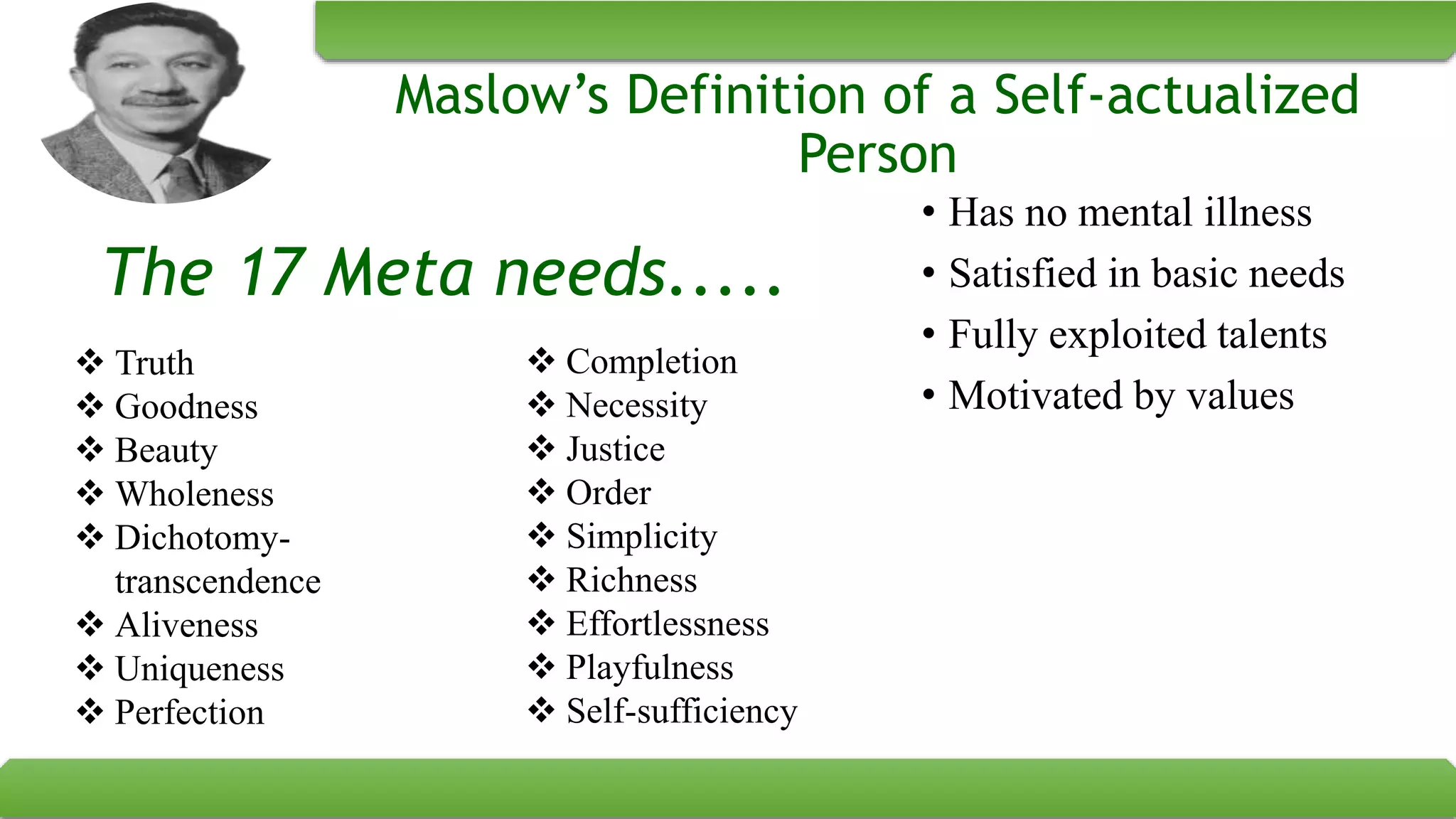 Maslow's Definition of a Self-actualized Person

The 17 Meta needs.....

❖ Truth
❖ Goodness
❖ Beauty
❖ Wholeness
❖ Dichotomy-transcendence
❖ Aliveness
❖ Uniqueness
❖ Perfection

❖ Completion
❖ Necessity
❖ Justice
❖ Order
❖ Simplicity
❖ Richness
❖ Effortlessness
❖ Playfulness
❖ Self-sufficiency

• Has no mental illness
• Satisfied in basic needs
• Fully exploited talents
• Motivated by values